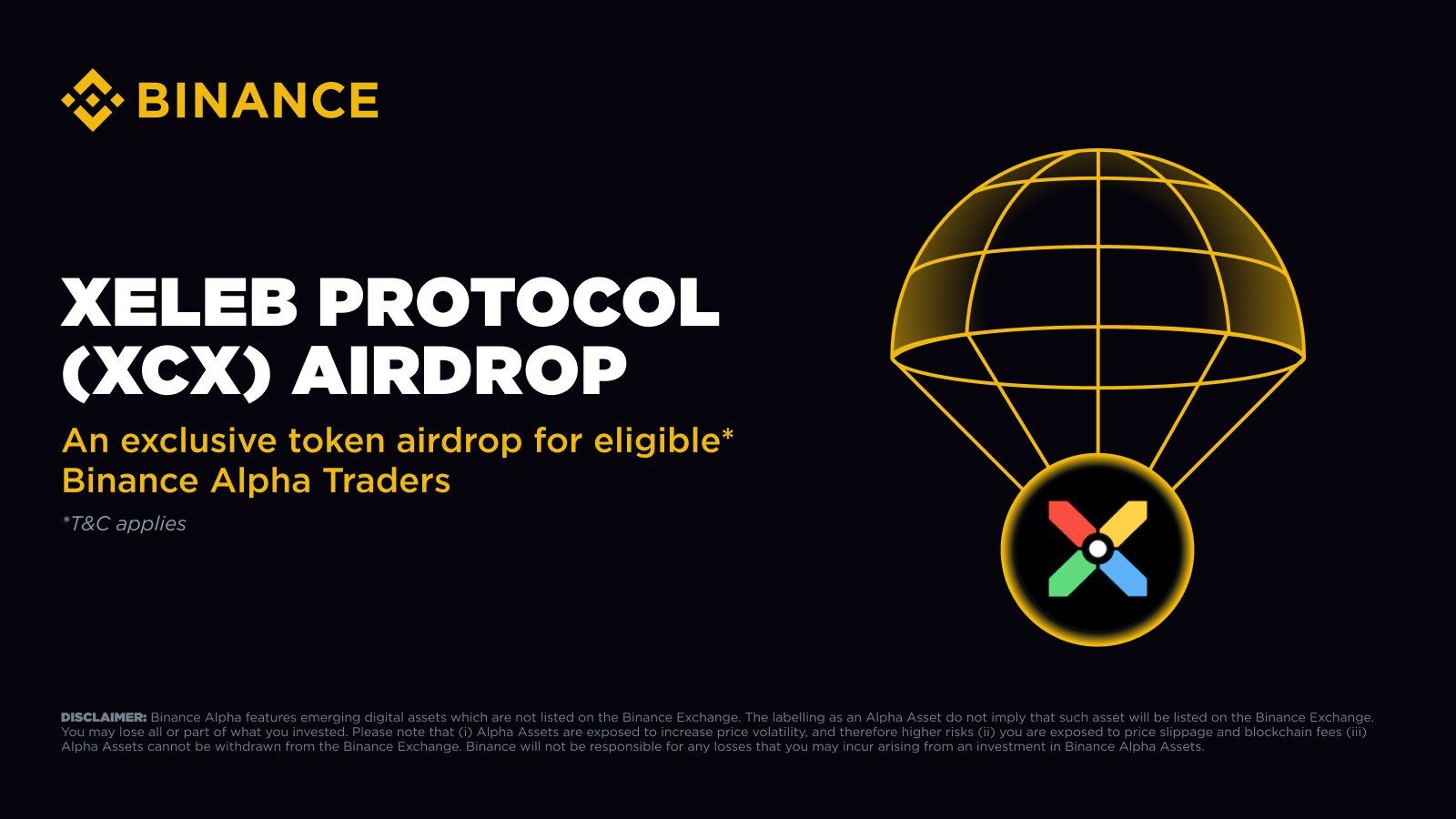 BINANCE

XELEB PROTOCOL (XCX) AIRDROP

An exclusive token airdrop for eligible* Binance Alpha Traders

*T&C applies

DISCLAIMER: Binance Alpha features emerging digital assets which are not listed on the Binance Exchange. The labelling as an Alpha Asset do not imply that such asset will be listed on the Binance Exchange. You may lose all or part of what you invested. Please note that (i) Alpha Assets are exposed to increase price volatility, and therefore higher risks (ii) you are exposed to price slippage and blockchain fees (iii) Alpha Assets cannot be withdrawn from the Binance Exchange. Binance will not be responsible for any losses that you may incur arising from an investment in Binance Alpha Assets.